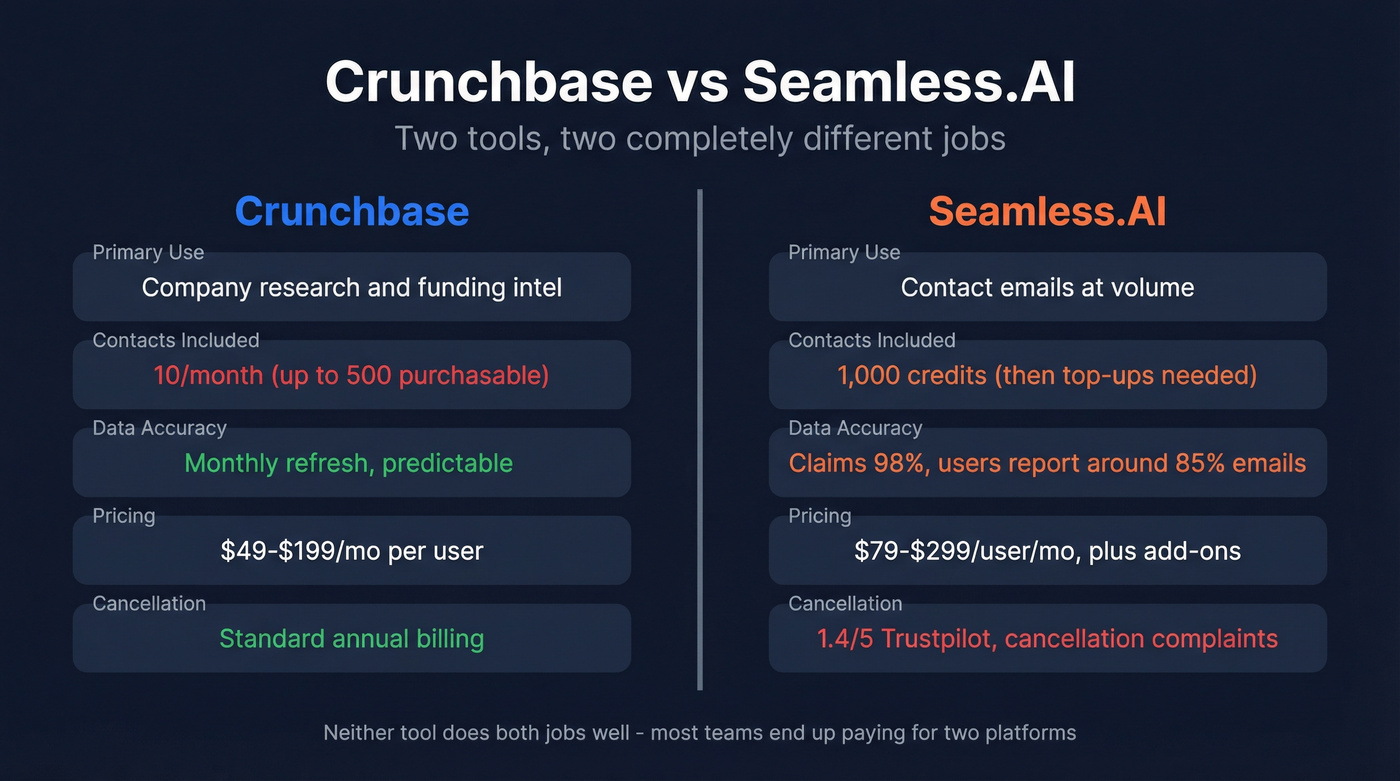 Crunchbase vs Seamless.AI

Two tools, two completely different jobs

Crunchbase

Primary Use
Company research and funding intel

Contacts Included
10/month (up to 500 purchasable)

Data Accuracy
Monthly refresh, predictable

Pricing
\$49-\$199/mo per user

Cancellation
Standard annual billing

Seamless.AI

Primary Use
Contact emails at volume

Contacts Included
1,000 credits (then top-ups needed)

Data Accuracy
Claims 98%, users report around 85% emails

Pricing
\$79-\$299/user/mo, plus add-ons

Cancellation
1.4/5 Trustpilot, cancellation complaints

Neither tool does both jobs well - most teams end up paying for two platforms